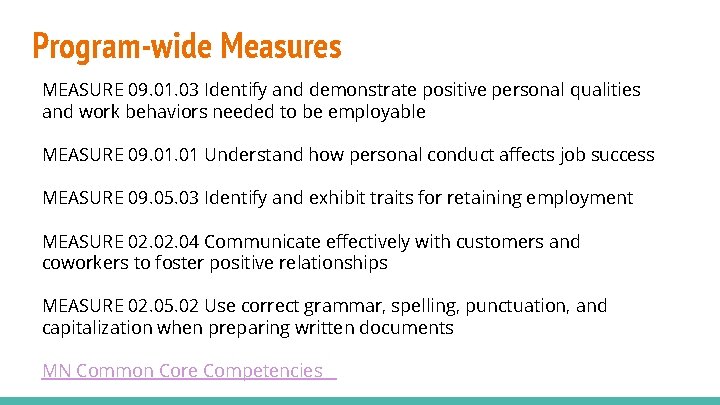 Program-wide Measures

MEASURE 09.01.03 Identify and demonstrate positive personal qualities and work behaviors needed to be employable

MEASURE 09.01.01 Understand how personal conduct affects job success

MEASURE 09.05.03 Identify and exhibit traits for retaining employment

MEASURE 02.02.04 Communicate effectively with customers and coworkers to foster positive relationships

MEASURE 02.05.02 Use correct grammar, spelling, punctuation, and capitalization when preparing written documents

MN Common Core Competencies